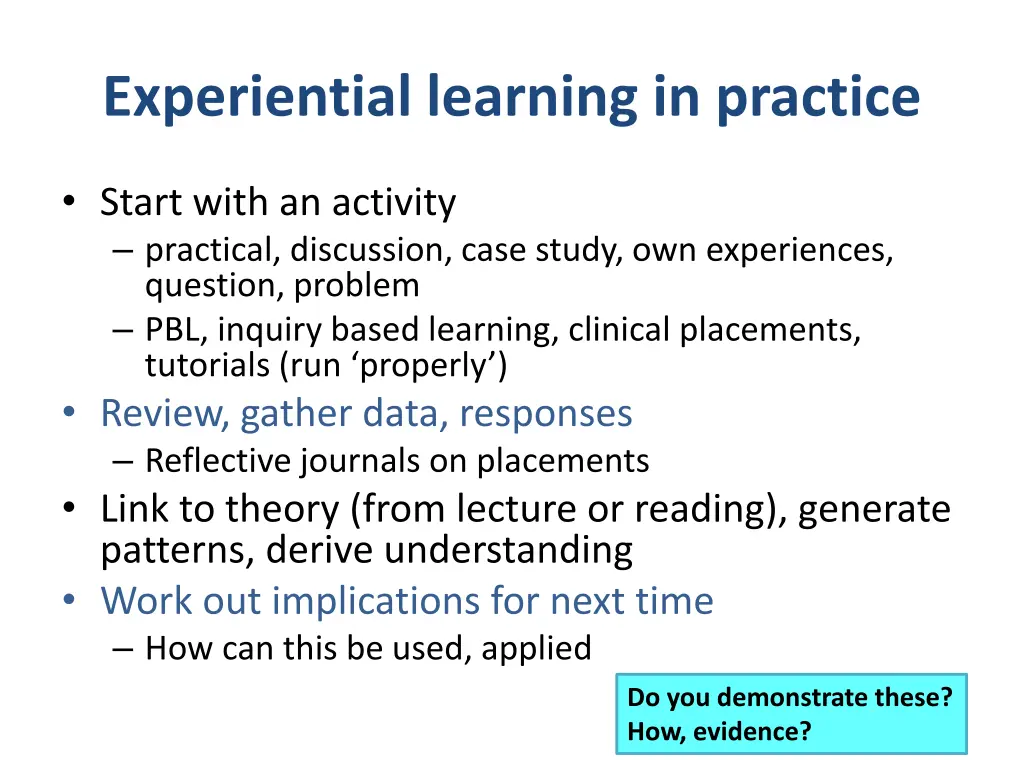 Experiential learning in practice

• Start with an activity
– practical, discussion, case study, own experiences, question, problem
– PBL, inquiry based learning, clinical placements, tutorials (run ‘properly’)
• Review, gather data, responses
– Reflective journals on placements
• Link to theory (from lecture or reading), generate patterns, derive understanding
• Work out implications for next time
– How can this be used, applied

Do you demonstrate these?
How, evidence?